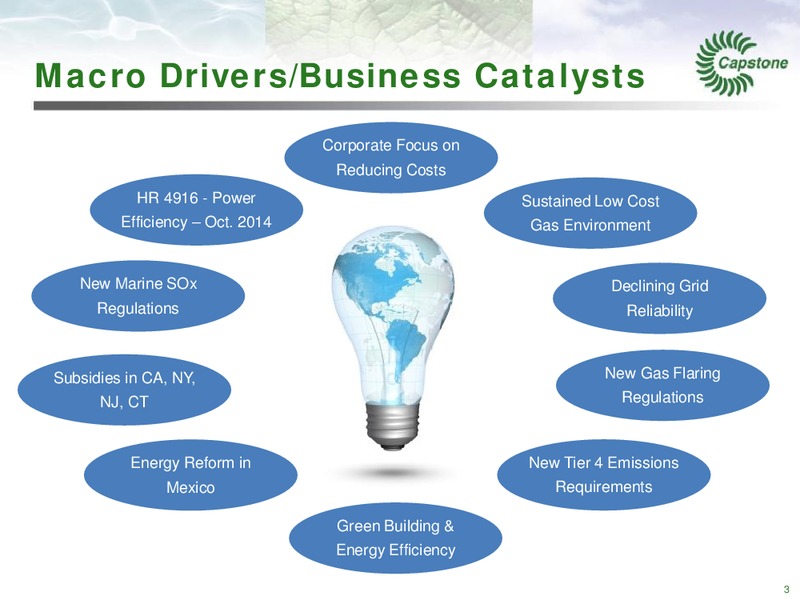 Macro Drivers/Business Catalysts

Capstone

Corporate Focus on Reducing Costs

HR 4916 - Power Efficiency – Oct. 2014

Sustained Low Cost Gas Environment

New Marine SOx Regulations

Declining Grid Reliability

Subsidies in CA, NY, NJ, CT

New Gas Flaring Regulations

Energy Reform in Mexico

New Tier 4 Emissions Requirements

Green Building & Energy Efficiency

3